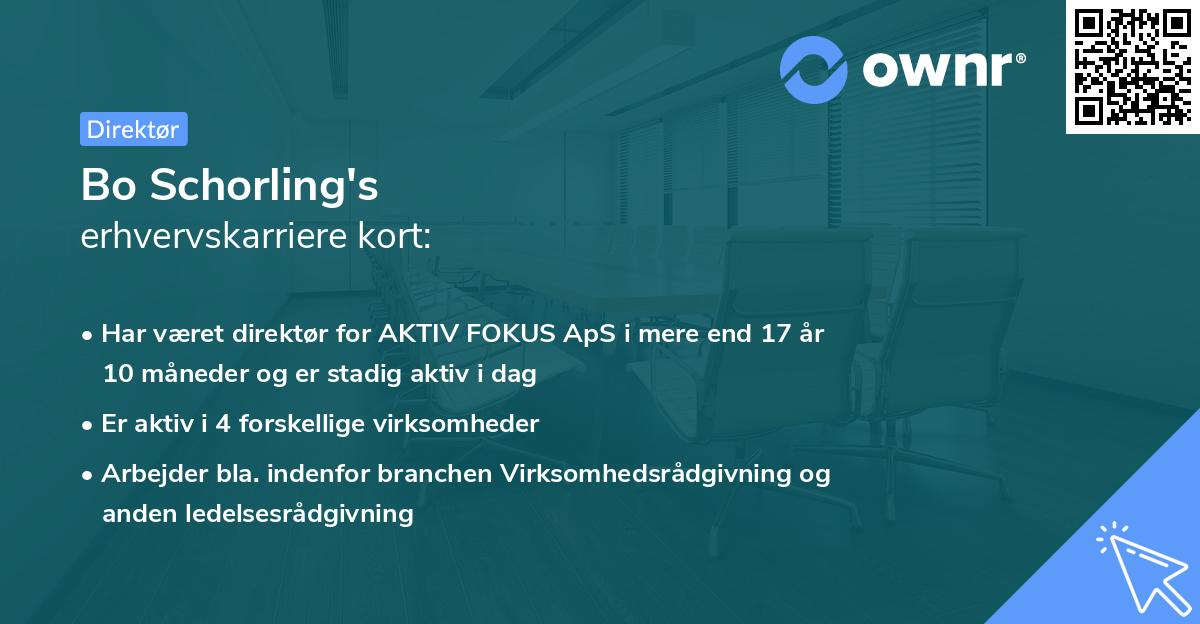 ownr®

Direktør

Bo Schorling's
erhvervskarriere kort:

• Har været direktør for AKTIV FOKUS ApS i mere end 17 år 10 måneder og er stadig aktiv i dag

• Er aktiv i 4 forskellige virksomheder

• Arbejder bla. indenfor branchen Virksomhedsrådgivning og anden ledelsesrådgivning